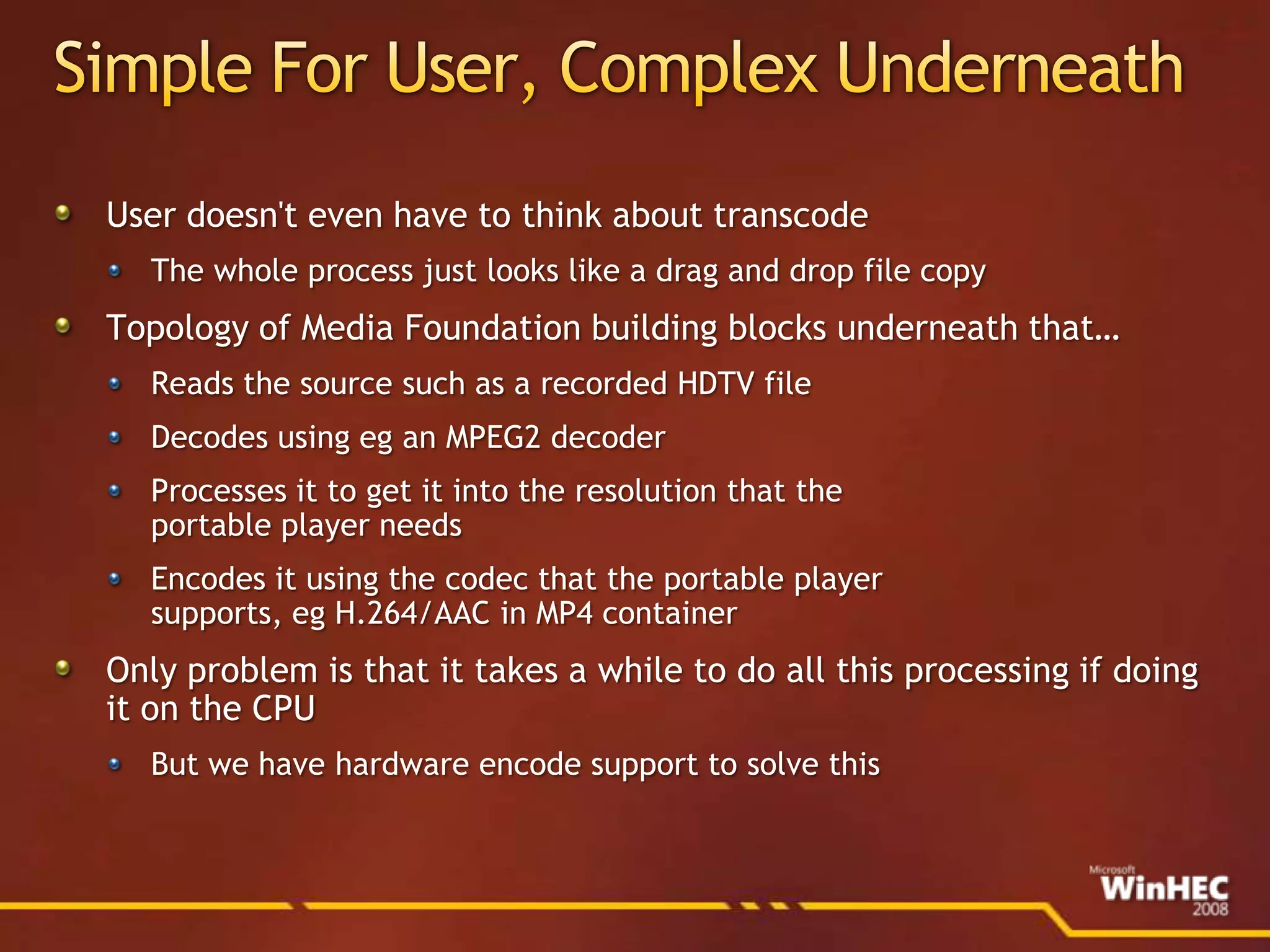 Simple For User, Complex Underneath

User doesn't even have to think about transcode

The whole process just looks like a drag and drop file copy

Topology of Media Foundation building blocks underneath that…

Reads the source such as a recorded HDTV file

Decodes using eg an MPEG2 decoder

Processes it to get it into the resolution that the portable player needs

Encodes it using the codec that the portable player supports, eg H.264/AAC in MP4 container

Only problem is that it takes a while to do all this processing if doing it on the CPU

But we have hardware encode support to solve this

Microsoft WinHEC 2008